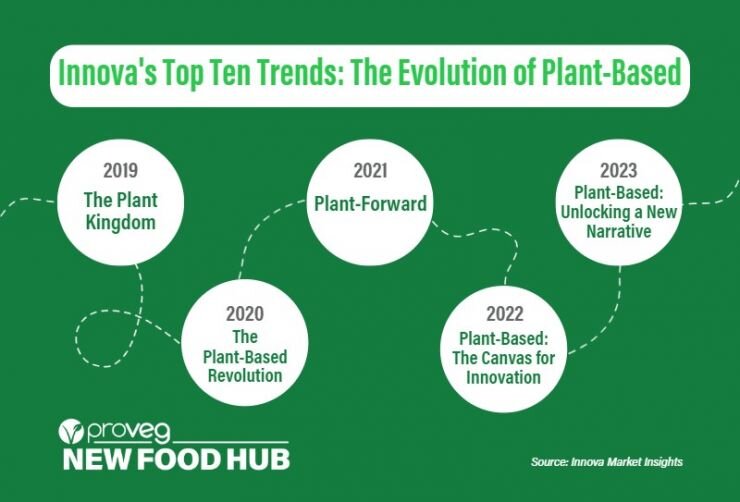 Innova's Top Ten Trends: The Evolution of Plant-Based

2019
The Plant Kingdom

2020
The Plant-Based Revolution

2021
Plant-Forward

2022
Plant-Based: The Canvas for Innovation

2023
Plant-Based: Unlocking a New Narrative

proveg
NEW FOOD HUB

Source: Innova Market Insights